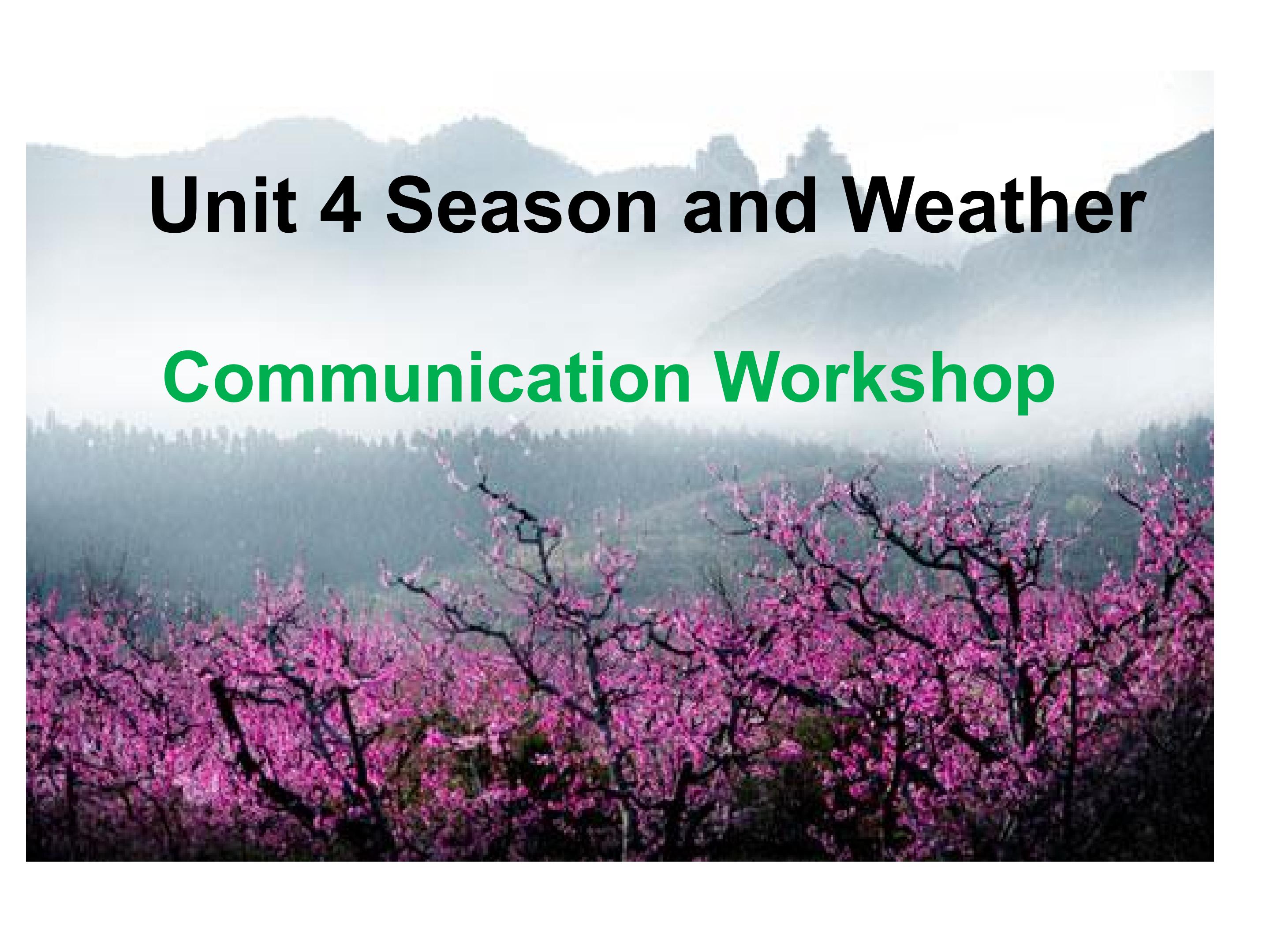 Unit 4 Season and Weather

Communication Workshop